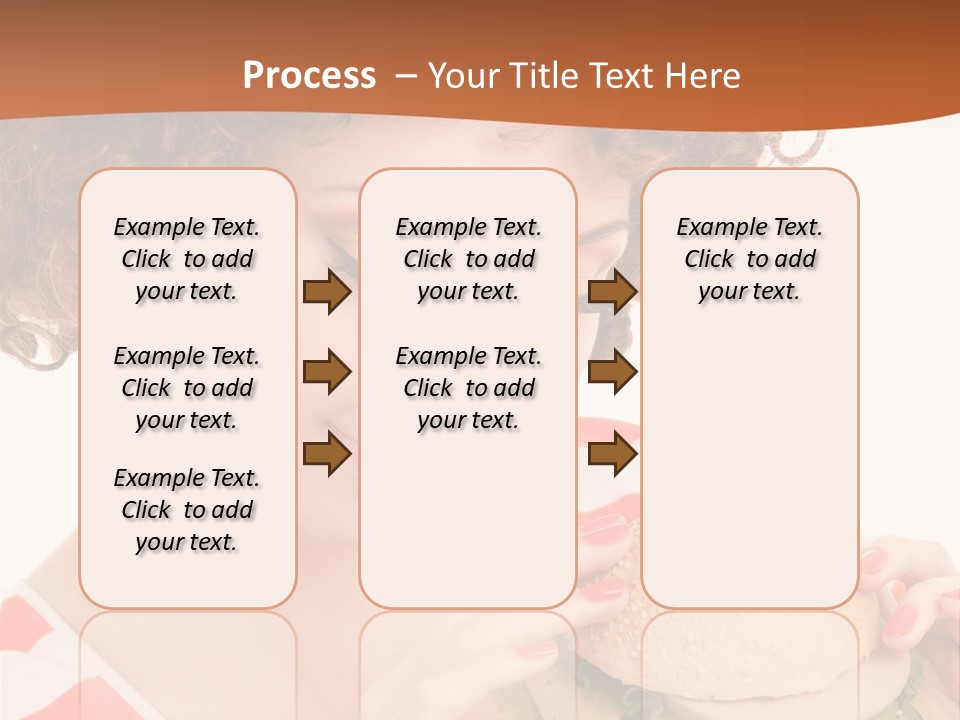 Process – Your Title Text Here

Example Text. Click to add your text.

Example Text. Click to add your text.

Example Text. Click to add your text.

Example Text. Click to add your text.

Example Text. Click to add your text.

Example Text. Click to add your text.